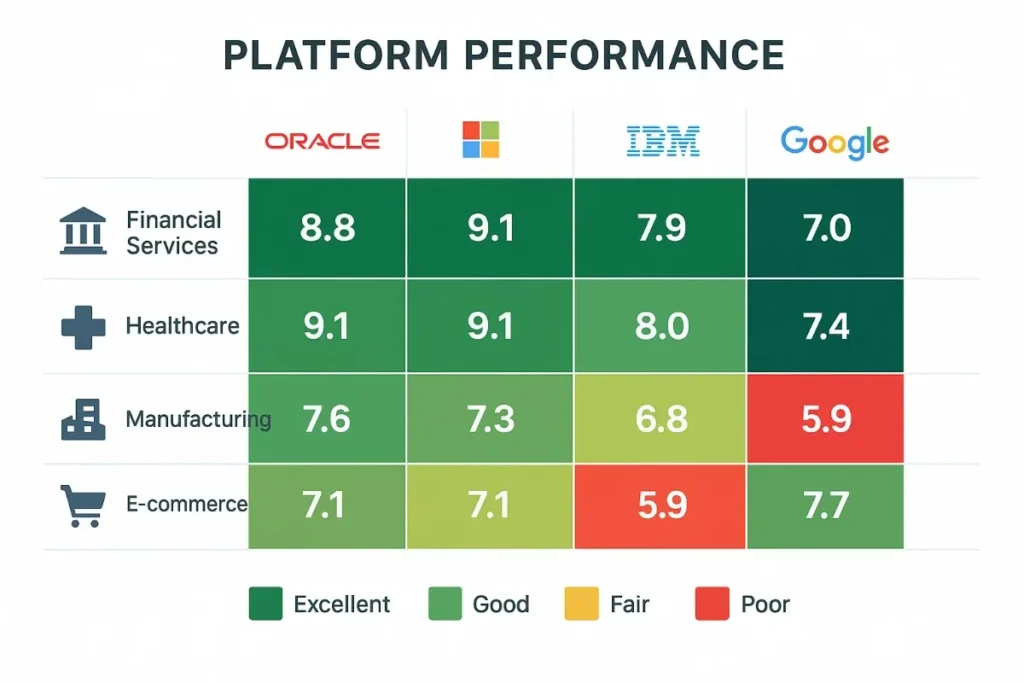 PLATFORM PERFORMANCE

| | ORACLE | | IBM | Google |
|---|---|---|---|---|
| Financial Services | 8.8 | 9.1 | 7.9 | 7.0 |
| Healthcare | 9.1 | 9.1 | 8.0 | 7.4 |
| Manufacturing | 7.6 | 7.3 | 6.8 | 5.9 |
| E-commerce | 7.1 | 7.1 | 5.9 | 7.7 |

Excellent Good Fair Poor